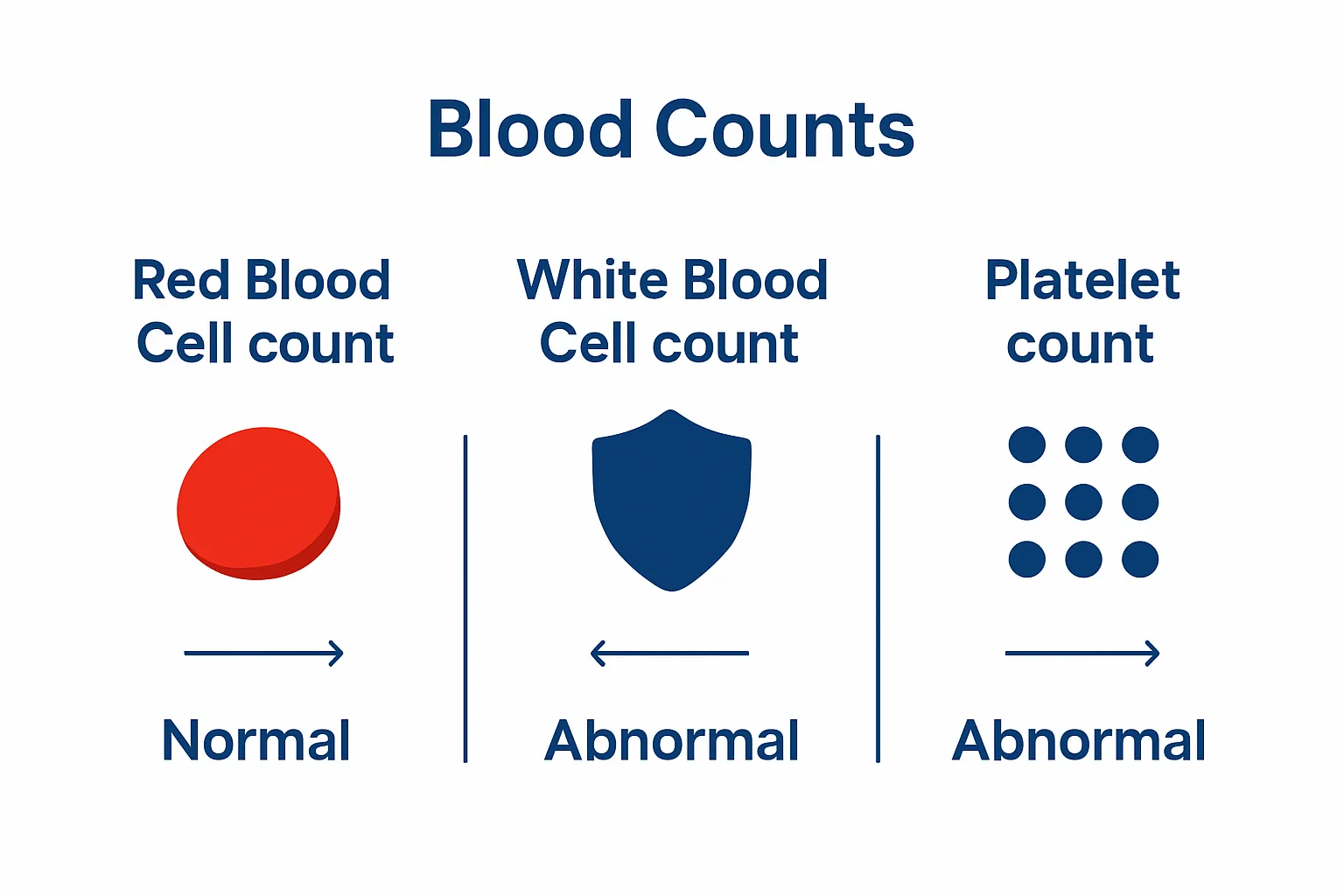 Blood Counts

Red Blood Cell count

Normal

White Blood Cell count

Abnormal

Platelet count

Abnormal